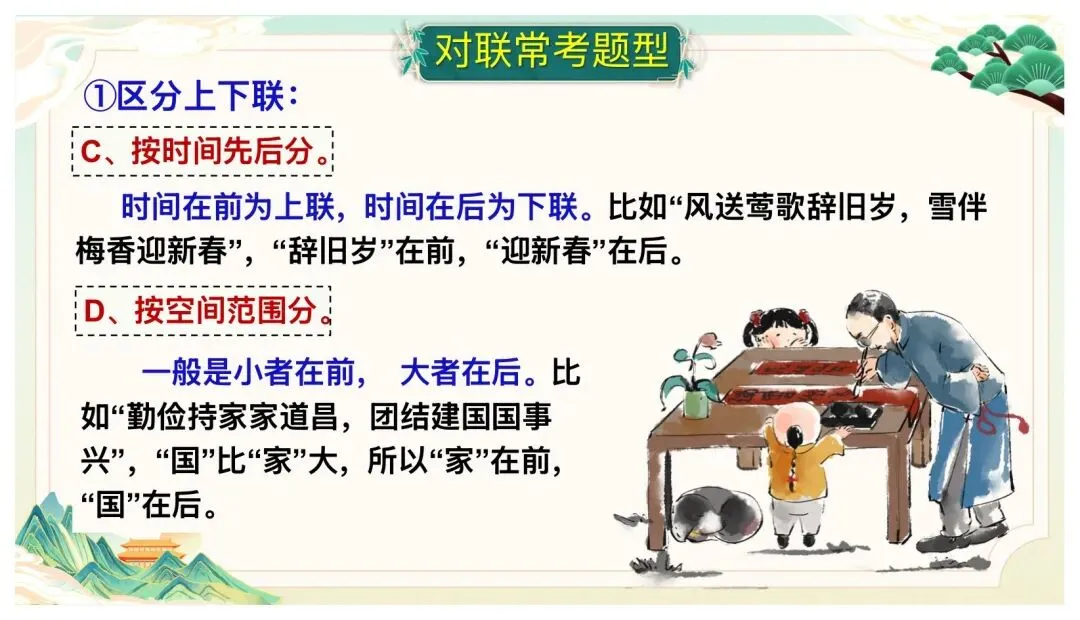 对联常考题型

①区分上下联：

C、按时间先后分。

时间在前为上联，时间在后为下联。比如“风送莺歌辞旧岁，雪伴梅香迎新春”，“辞旧岁”在前，“迎新春”在后。

D、按空间范围分。

一般是小者在前， 大者在后。比如“勤俭持家家道昌，团结建国国事兴”，“国”比“家”大，所以“家”在前，“国”在后。